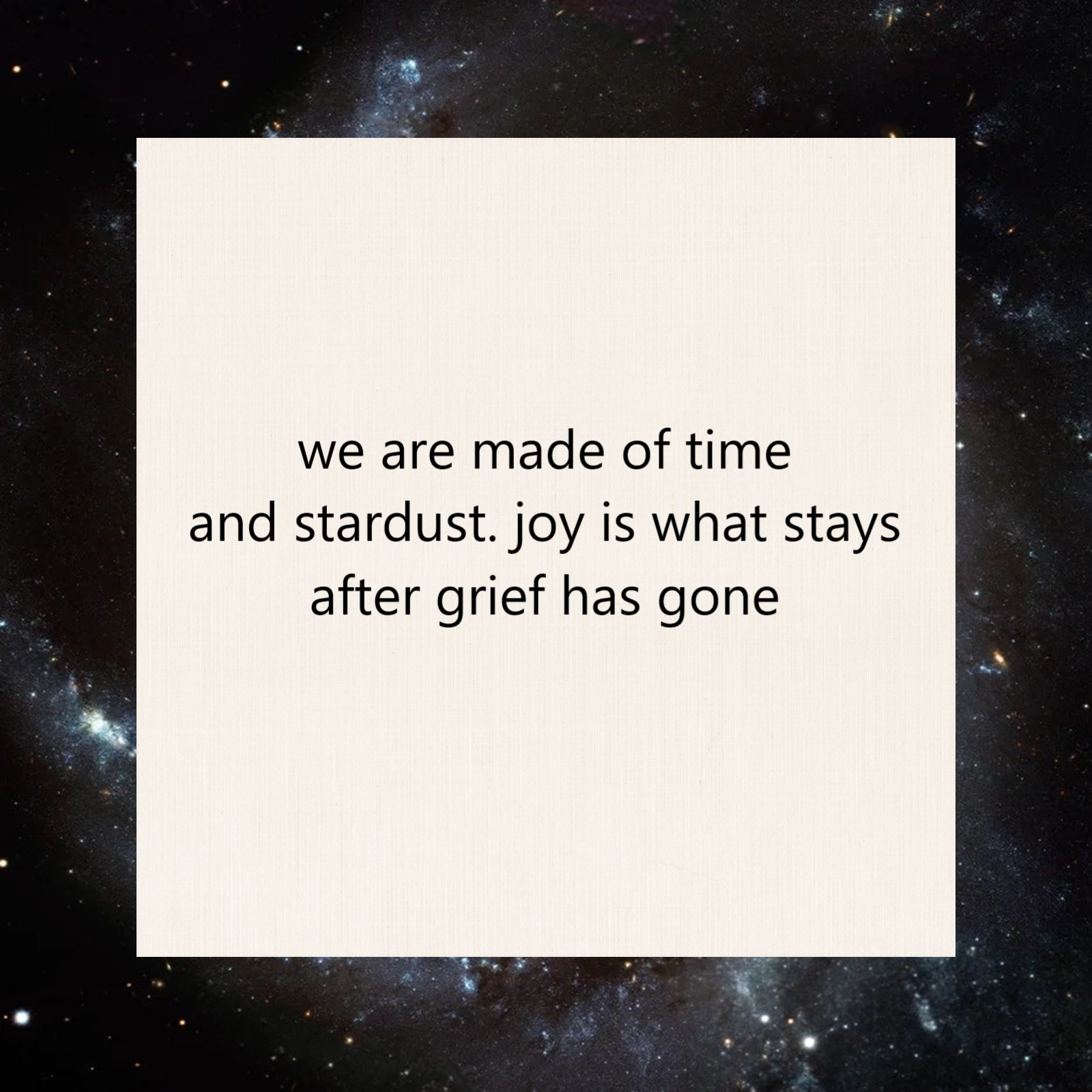 we are made of time
and stardust. joy is what stays
after grief has gone